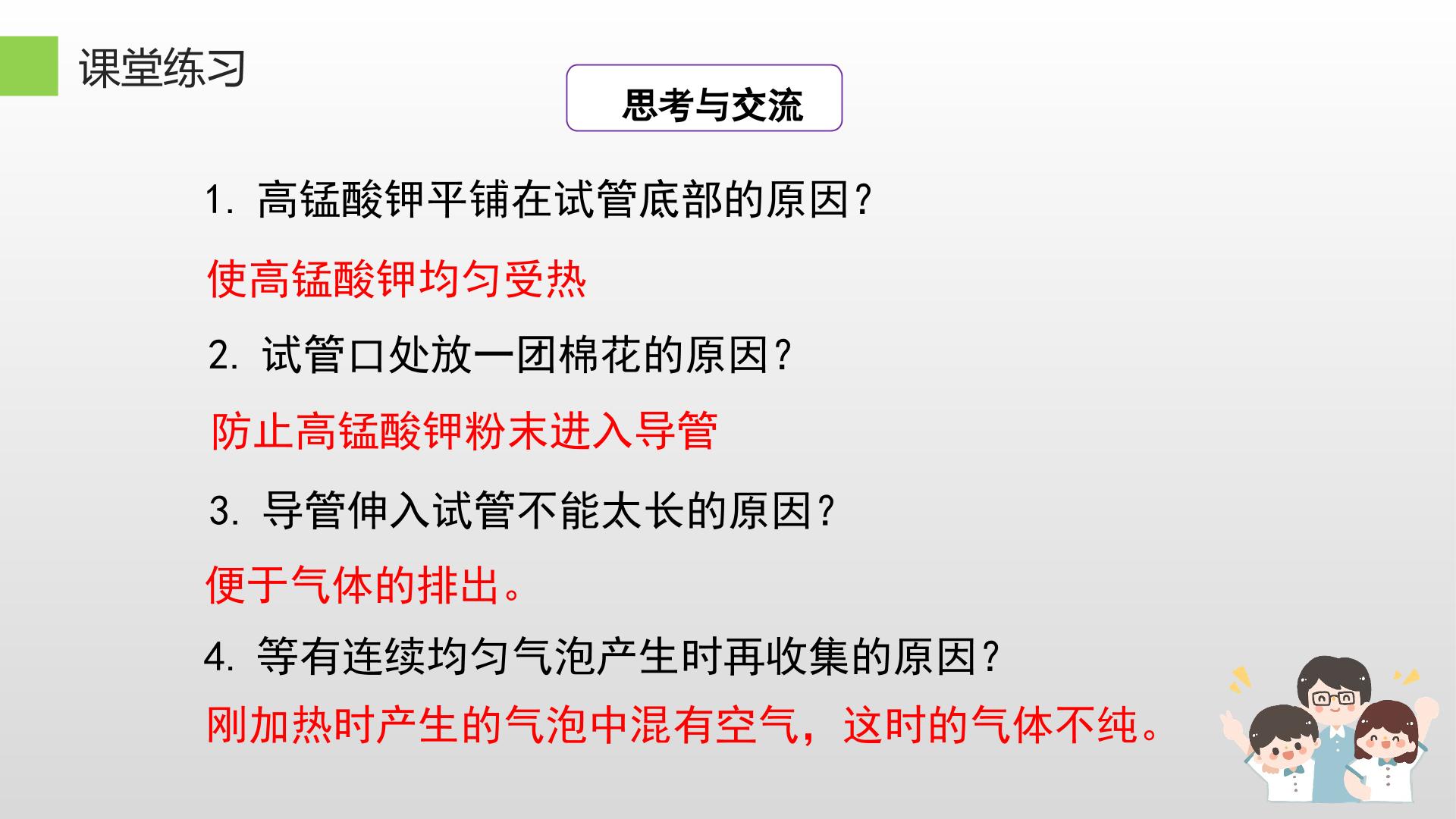 课堂练习

思考与交流

1.高锰酸钾平铺在试管底部的原因?

使高锰酸钾均匀受热

2.试管口处放一团棉花的原因?

防止高锰酸钾粉末进入导管

3.导管伸入试管不能太长的原因?

便于气体的排出。

4.等有连续均匀气泡产生时再收集的原因?

刚加热时产生的气泡中混有空气，这时的气体不纯。